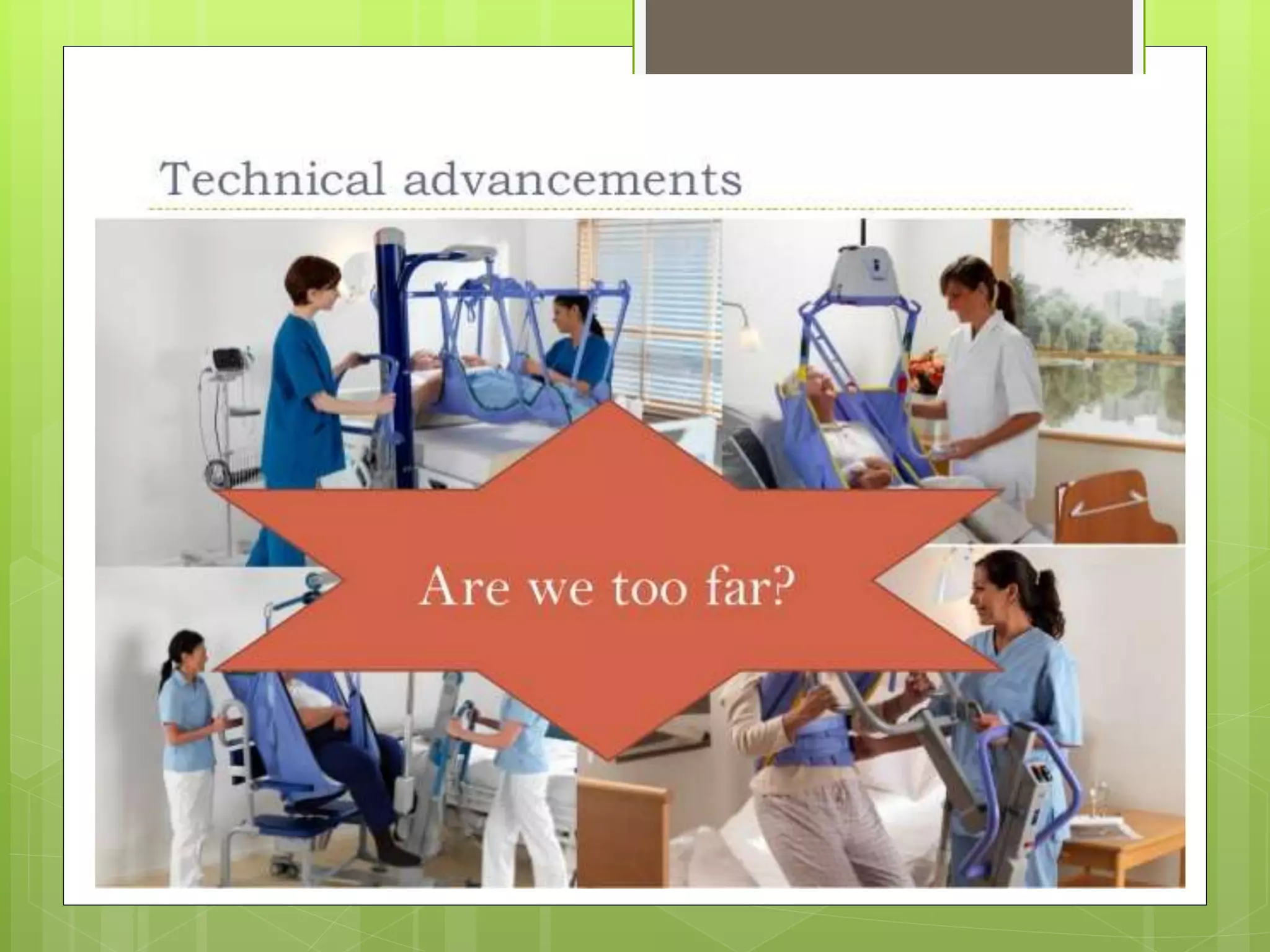 Technical advancements

Are we too far?